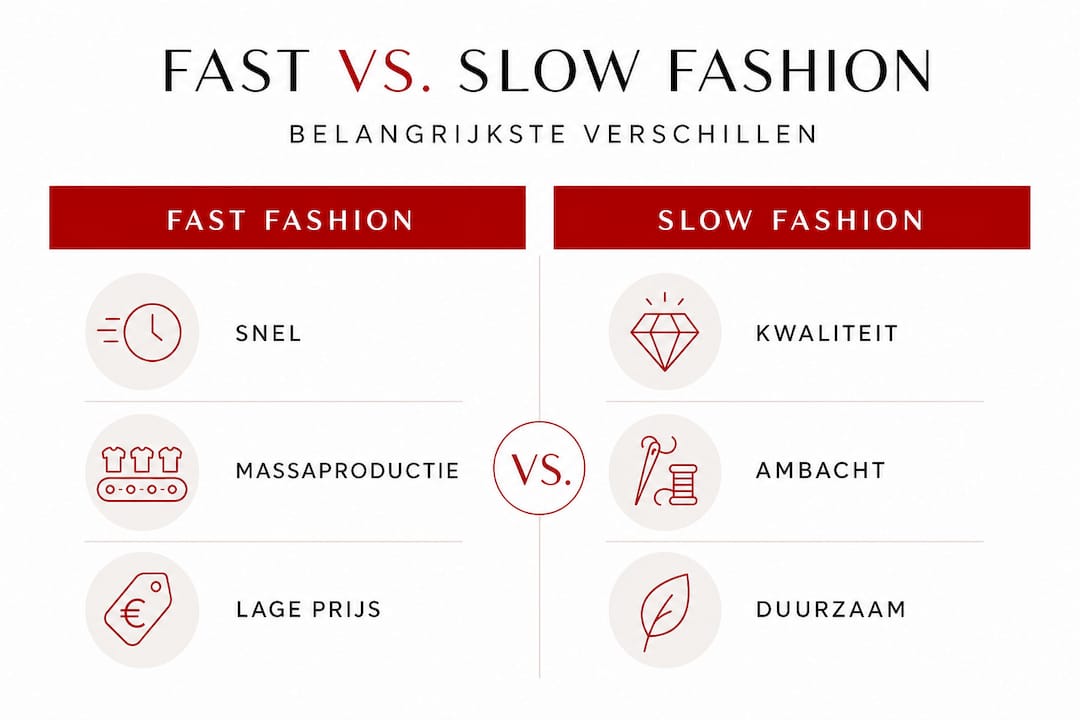 FAST VS. SLOW FASHION

BELANGRIJKSTE VERSCHILLEN

FAST FASHION

SNEL

MASSAPRODUCTIE

LAGE PRIJS

VS.

SLOW FASHION

KWALITEIT

AMBACHT

DUURZAAM